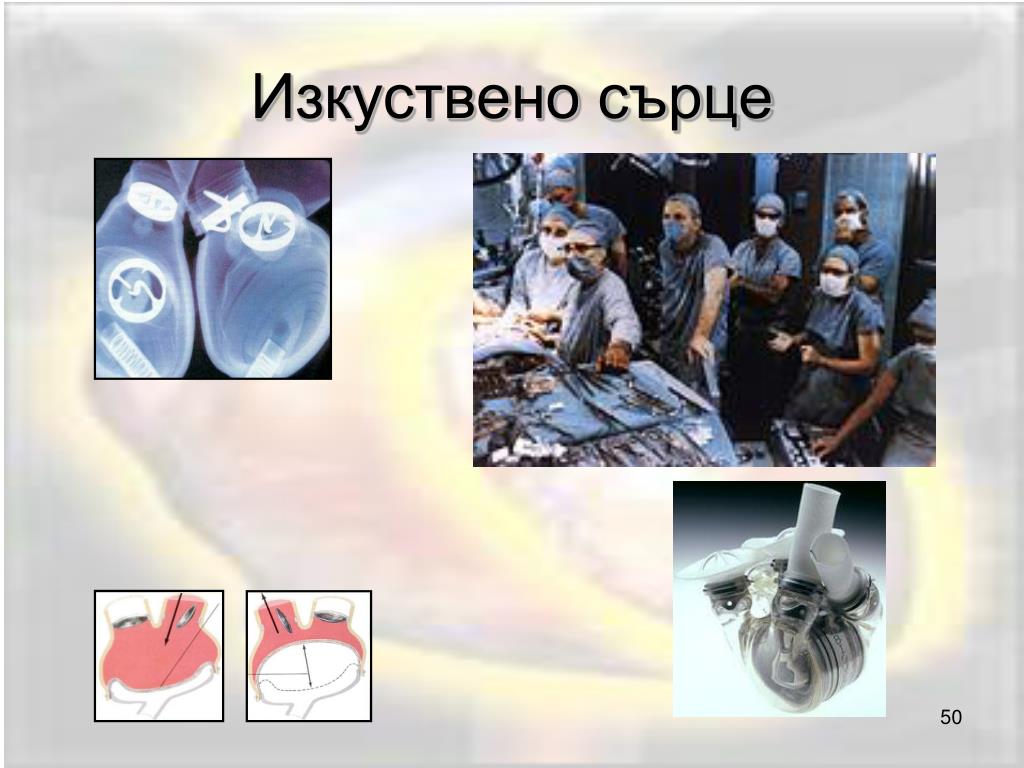 Изкуствено сърце

50